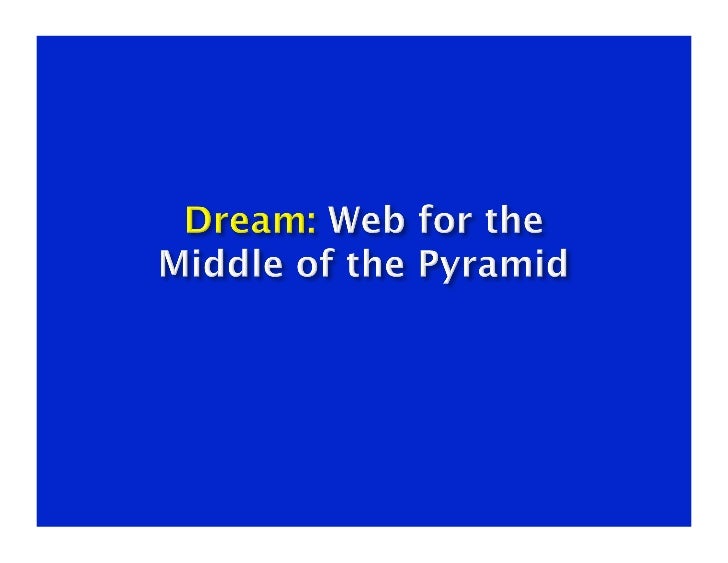 Dream: Web for the Middle of the Pyramid